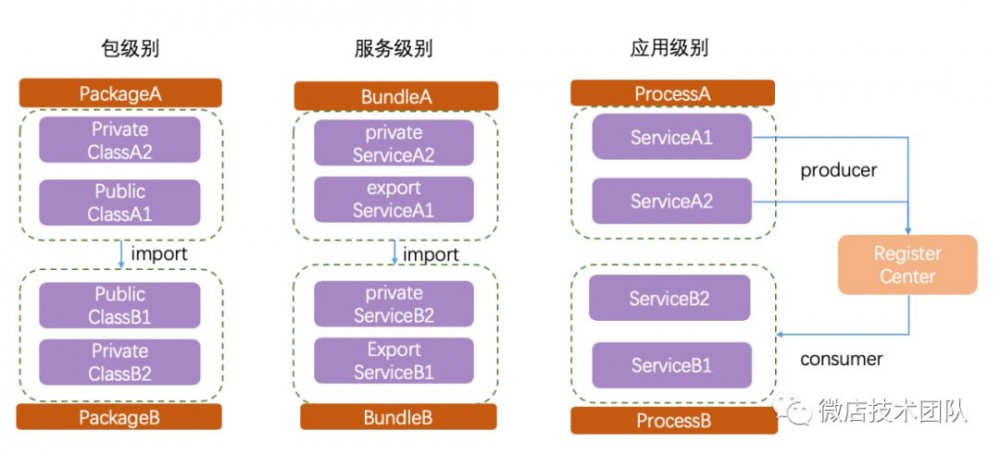 包级别

PackageA

Private ClassA2

Public ClassA1

import

Public ClassB1

Private ClassB2

PackageB

服务级别

BundleA

private ServiceA2

export ServiceA1

import

private ServiceB2

Export ServiceB1

BundleB

应用级别

ProcessA

ServiceA1

ServiceA2

producer

Register Center

ServiceB2

ServiceB1

consumer

ProcessB

微店技术团队